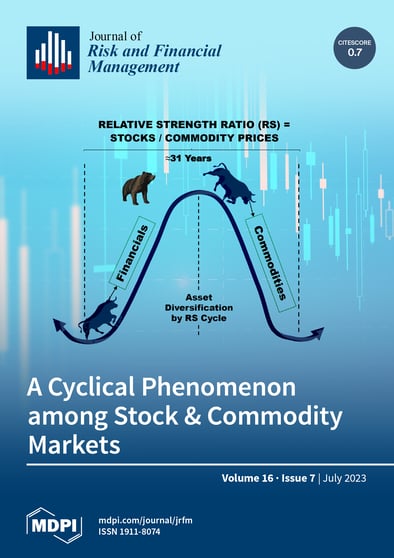 Journal of
Risk and Financial Management

CITESCORE
0.7

RELATIVE STRENGTH RATIO (RS) =
STOCKS / COMMODITY PRICES

≈31 Years

Financials

Commodities

Asset Diversification by RS Cycle

A Cyclical Phenomenon among Stock & Commodity Markets

Volume 16 · Issue 7 | July 2023

MDPI

mdpi.com/journal/jrfm
ISSN 1911-8074